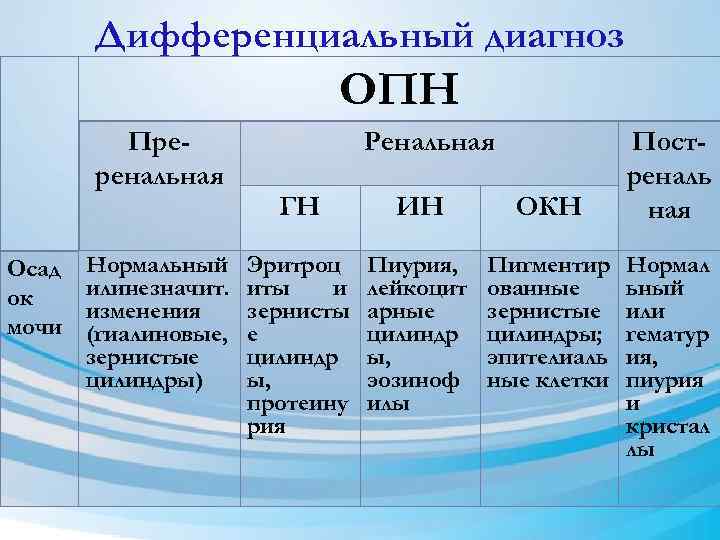 Дифференциальный диагноз

| | ОПН | | | | |
|---|---|---|---|---|---|
| | Пре-ренальная | Ренальная | | | Пост-ренальная |
| | | ГН | ИН | ОКН | |
| Осадок мочи | Нормальный илинезначит. изменения (гиалиновые, зернистые цилиндры) | Эритроциты и зернистые цилиндры, протеинурия | Пиурия, лейкоцитарные цилиндры, эозинофилы | Пигментированные зернистые цилиндры; эпителиальные клетки | Нормальный или гематурия, пиурия и кристаллы |